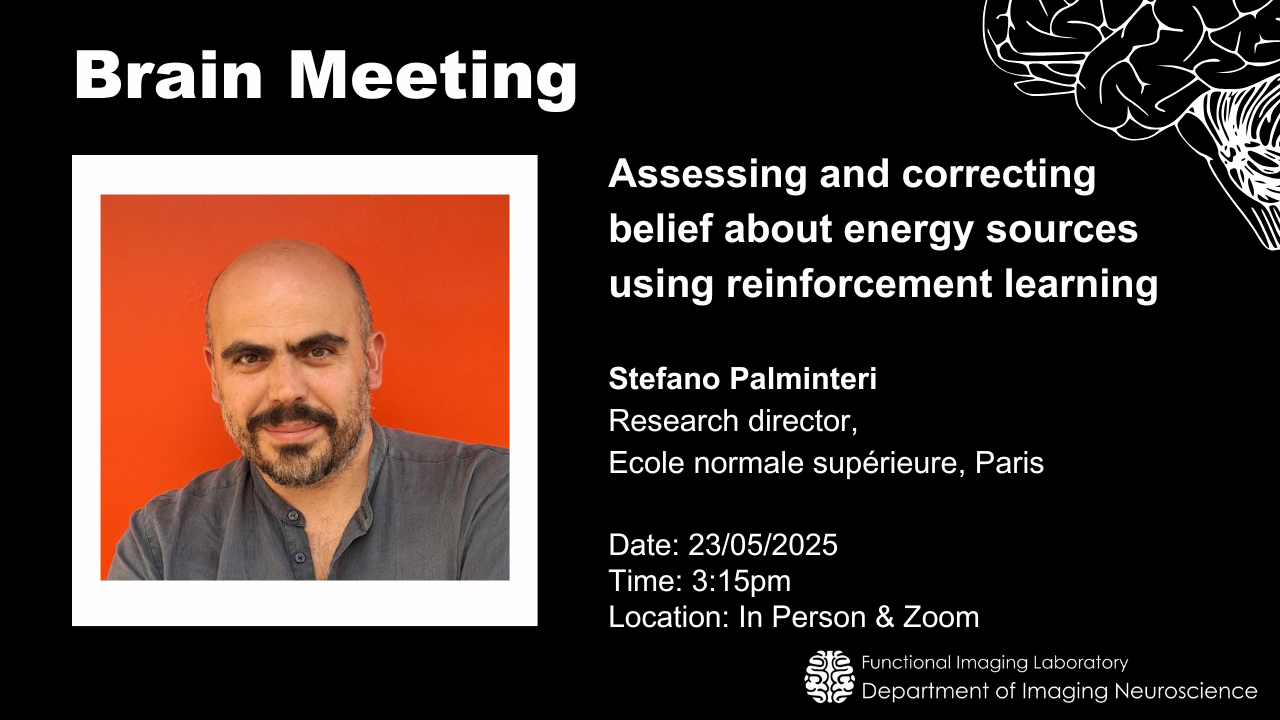 Brain Meeting

Assessing and correcting belief about energy sources using reinforcement learning

Stefano Palminteri
Research director,
Ecole normale supérieure, Paris

Date: 23/05/2025
Time: 3:15pm
Location: In Person & Zoom

Functional Imaging Laboratory
Department of Imaging Neuroscience